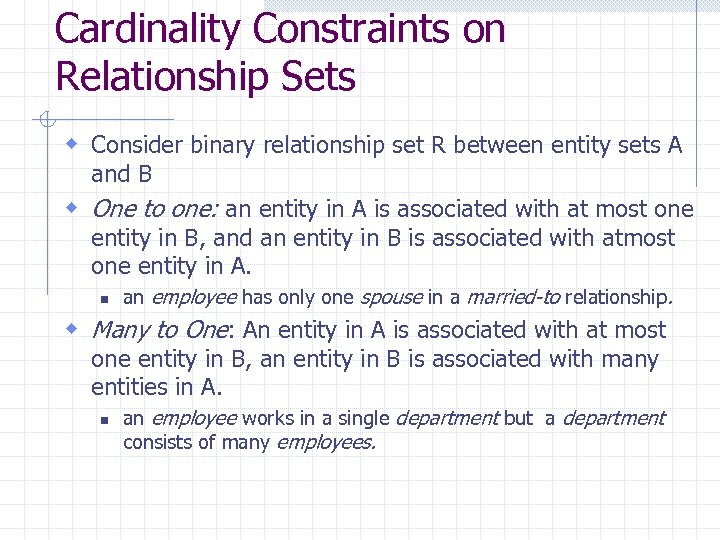 Cardinality Constraints on Relationship Sets

Consider binary relationship set R between entity sets A and B

One to one: an entity in A is associated with at most one entity in B, and an entity in B is associated with atmost one entity in A.

an employee has only one spouse in a married-to relationship.

Many to One: An entity in A is associated with at most one entity in B, an entity in B is associated with many entities in A.

an employee works in a single department but a department consists of many employees.